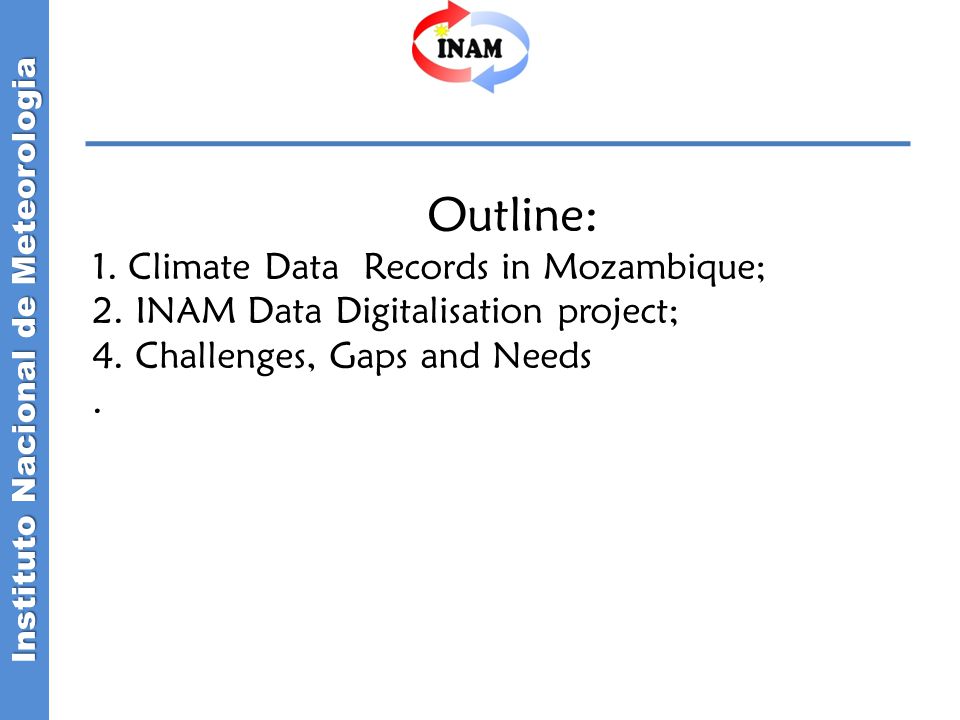 Instituto Nacional de Meteorologia

INAM

Outline:

1. Climate Data Records in Mozambique;
2. INAM Data Digitalisation project;
4. Challenges, Gaps and Needs
.